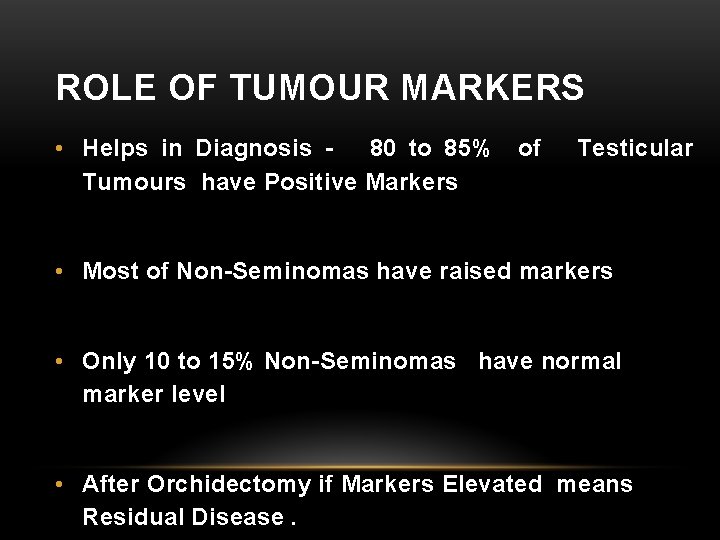 ROLE OF TUMOUR MARKERS

• Helps in Diagnosis - 80 to 85% of Testicular Tumours have Positive Markers

• Most of Non-Seminomas have raised markers

• Only 10 to 15% Non-Seminomas have normal marker level

• After Orchidectomy if Markers Elevated means Residual Disease .